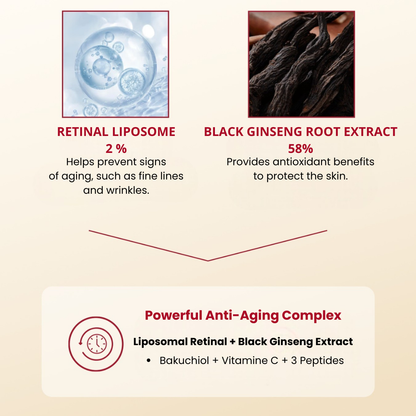 RETINAL LIPOSOME
2 %
Helps prevent signs of aging, such as fine lines and wrinkles.

BLACK GINSENG ROOT EXTRACT
58%
Provides antioxidant benefits to protect the skin.

Powerful Anti-Aging Complex

Liposomal Retinal + Black Ginseng Extract

• Bakuchiol + Vitamine C + 3 Peptides